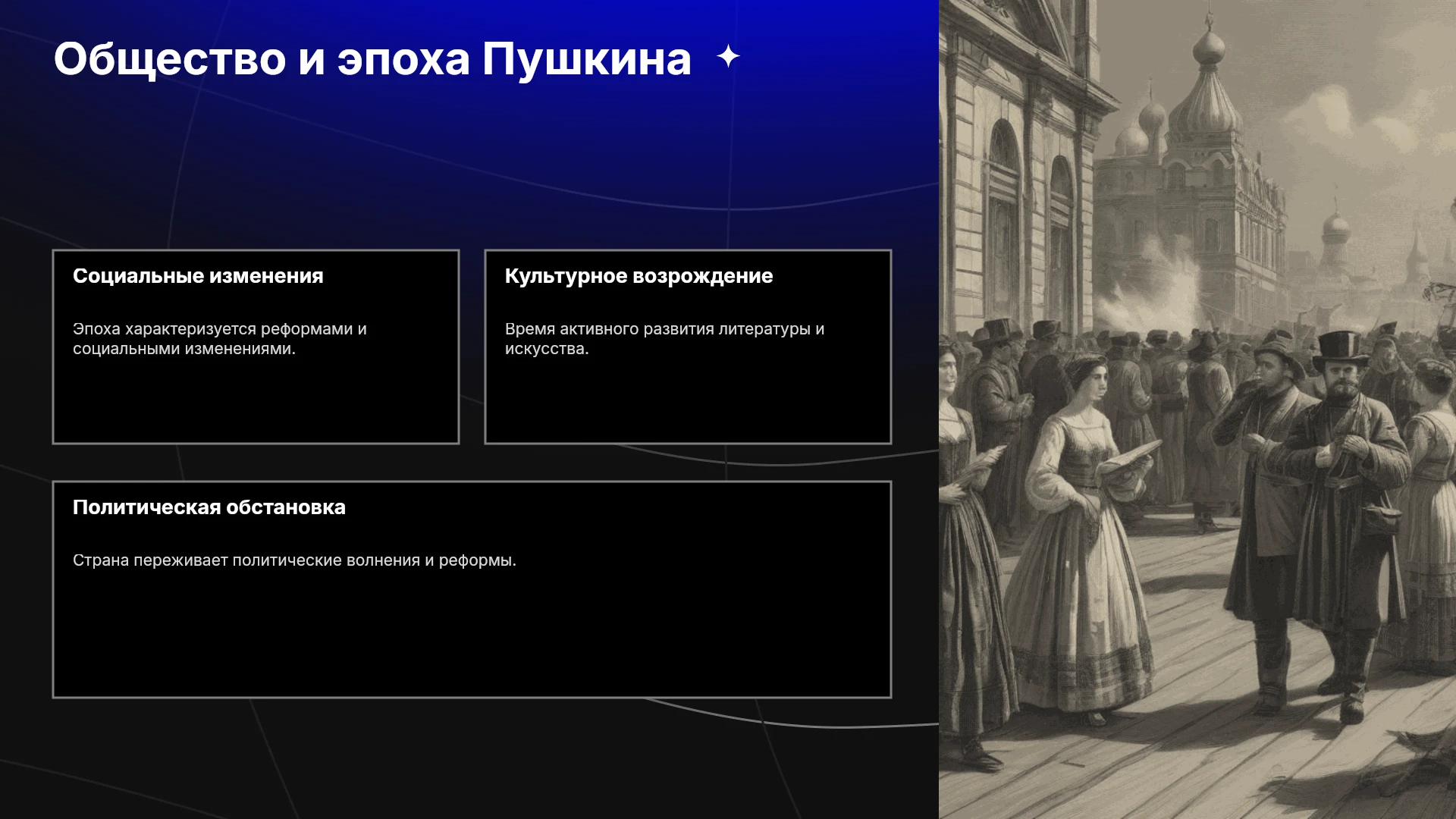 Общество и эпоха Пушкина

Социальные изменения

Эпоха характеризуется реформами и социальными изменениями.

Культурное возрождение

Время активного развития литературы и искусства.

Политическая обстановка

Страна переживает политические волнения и реформы.